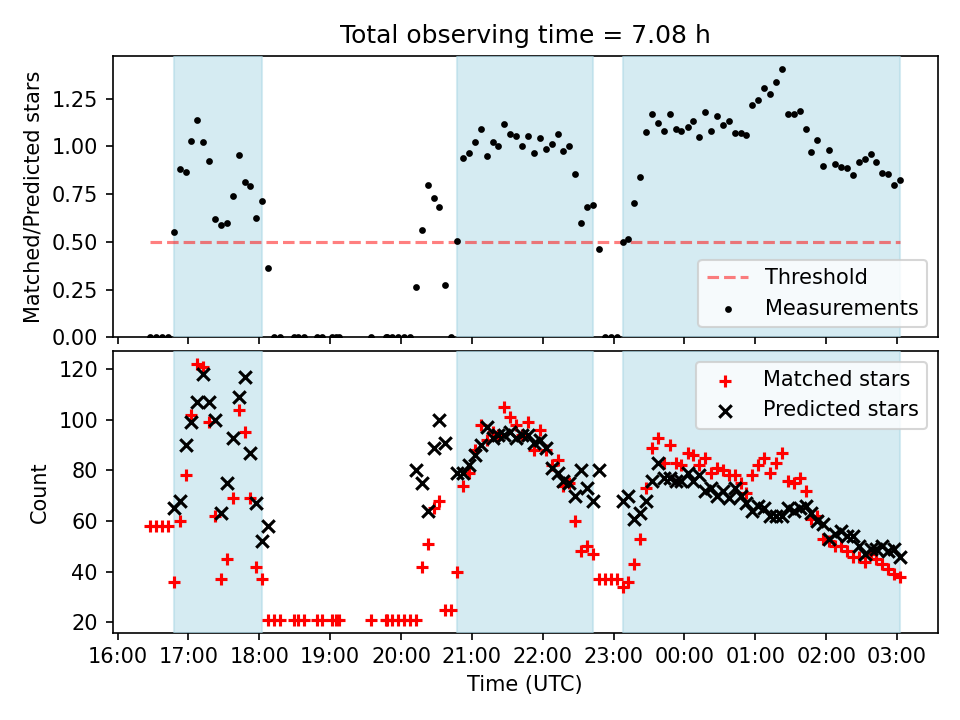 Total observing time = 7.08 h

Matched/Predicted stars

1.25
1.00
0.75
0.50
0.25
0.00

Threshold
Measurements

Count

120
100
80
60
40
20

Matched stars
Predicted stars

16:00 17:00 18:00 19:00 20:00 21:00 22:00 23:00 00:00 01:00 02:00 03:00

Time (UTC)